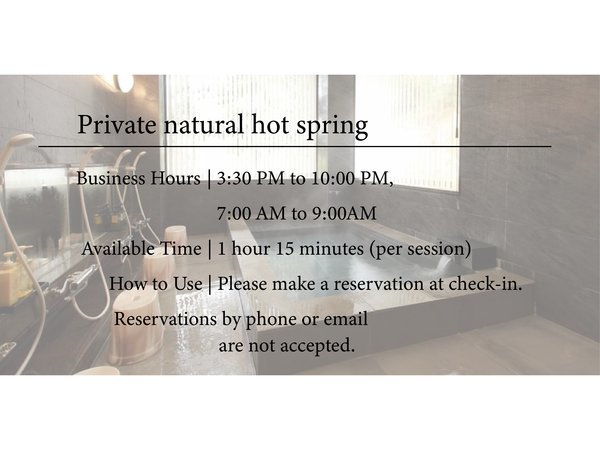 Private natural hot spring

Business Hours | 3:30 PM to 10:00 PM,
7:00 AM to 9:00AM

Available Time | 1 hour 15 minutes (per session)

How to Use | Please make a reservation at check-in.

Reservations by phone or email
are not accepted.